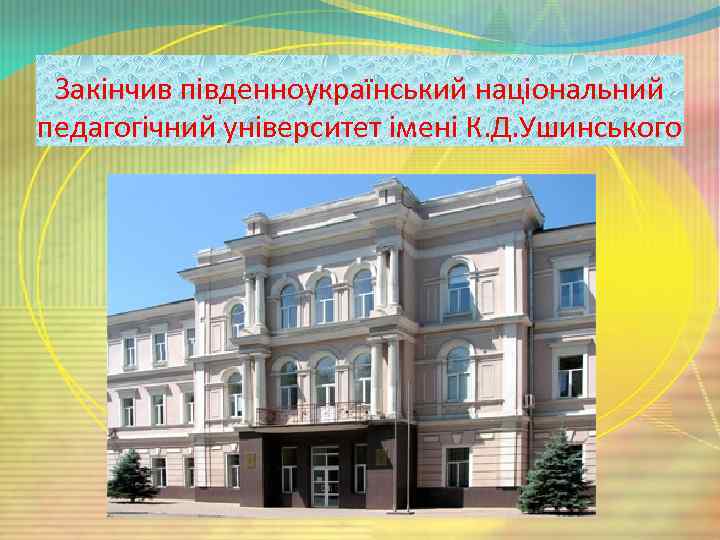 Закінчив південноукраїнський національний педагогічний університет імені К.Д.Ушинського